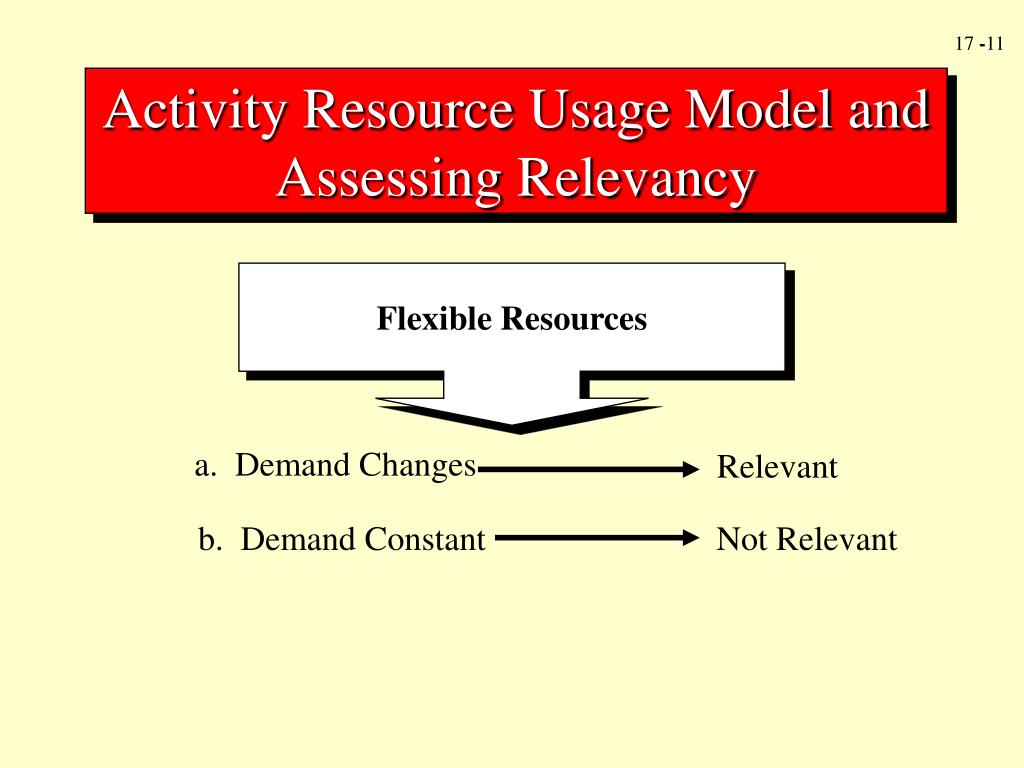 17 -11

Activity Resource Usage Model and Assessing Relevancy

Flexible Resources

a. Demand Changes Relevant

b. Demand Constant Not Relevant